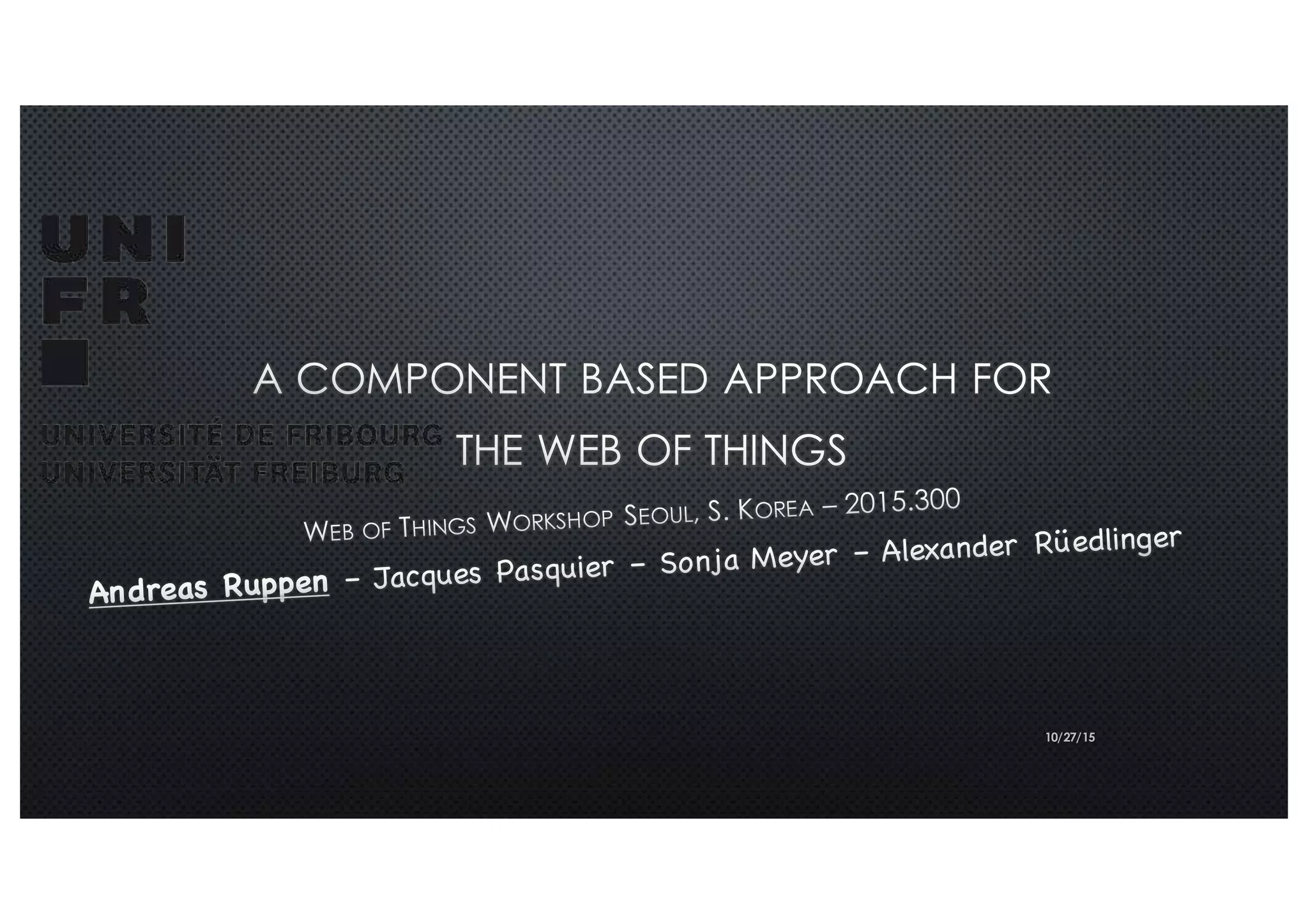 UNI
FR

UNIVERSITÉ DE FRIBOURG
UNIVERSITÄT FREIBURG

A COMPONENT BASED APPROACH FOR THE WEB OF THINGS

WEB OF THINGS WORKSHOP SEOUL, S. KOREA – 2015.300

Andreas Ruppen – Jacques Pasquier – Sonja Meyer – Alexander Rüedlinger

10/27/15